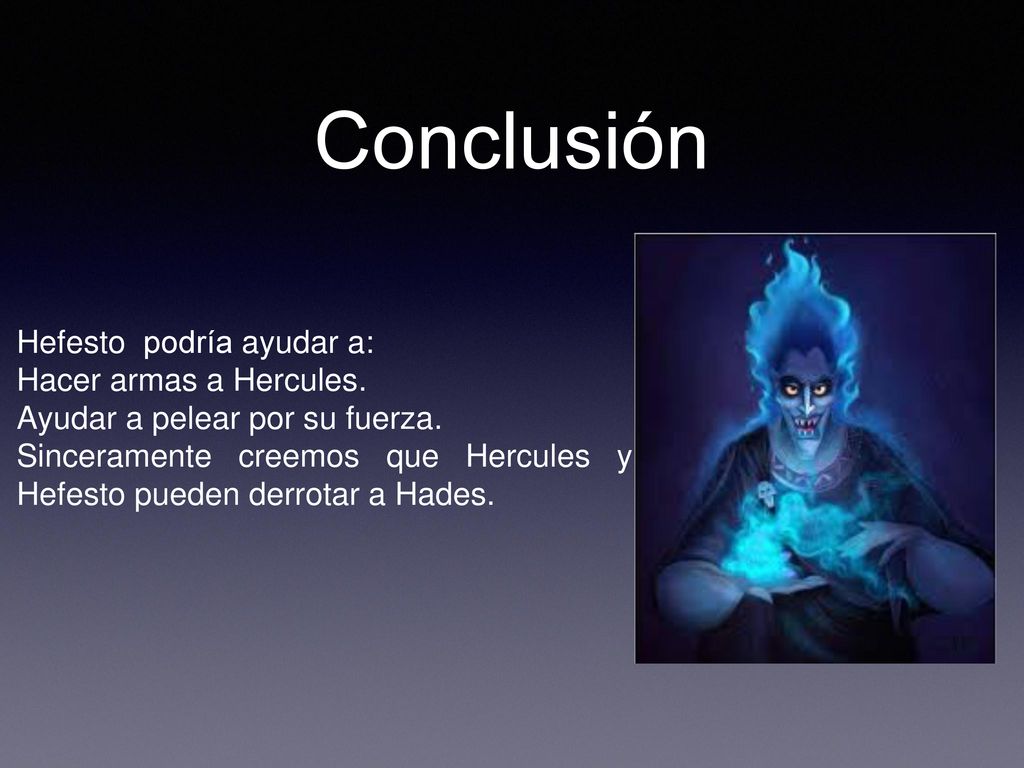 Conclusión

Hefesto podría ayudar a:
Hacer armas a Hercules.
Ayudar a pelear por su fuerza.
Sinceramente creemos que Hercules y Hefesto pueden derrotar a Hades.